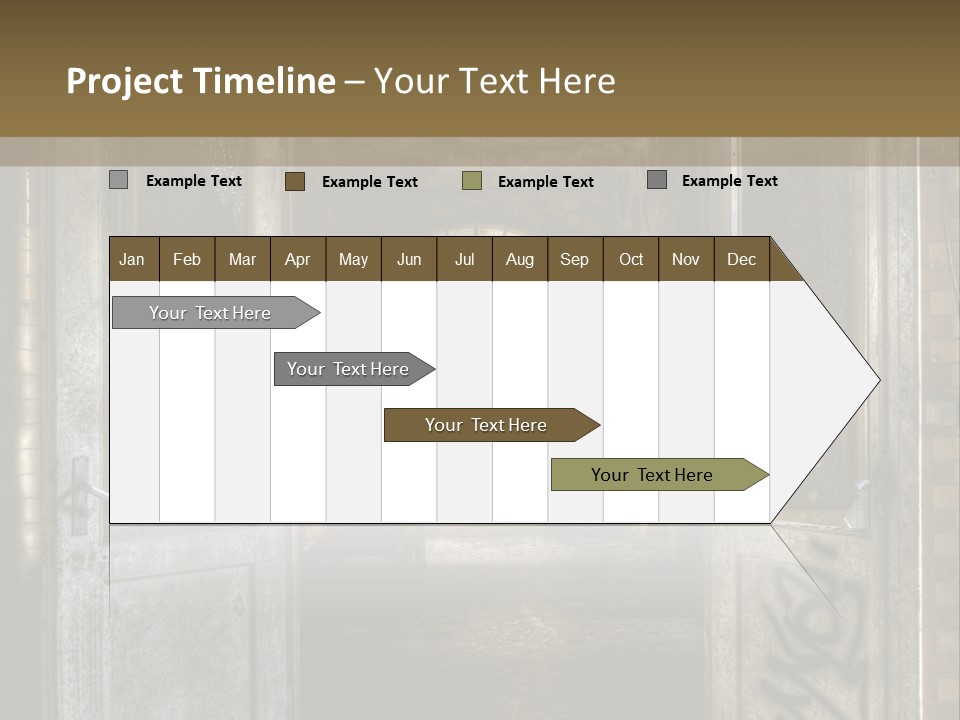 Project Timeline – Your Text Here

Example Text
Example Text
Example Text
Example Text

| Jan | Feb | Mar | Apr | May | Jun | Jul | Aug | Sep | Oct | Nov | Dec |
|---|---|---|---|---|---|---|---|---|---|---|---|

Your Text Here
Your Text Here
Your Text Here
Your Text Here